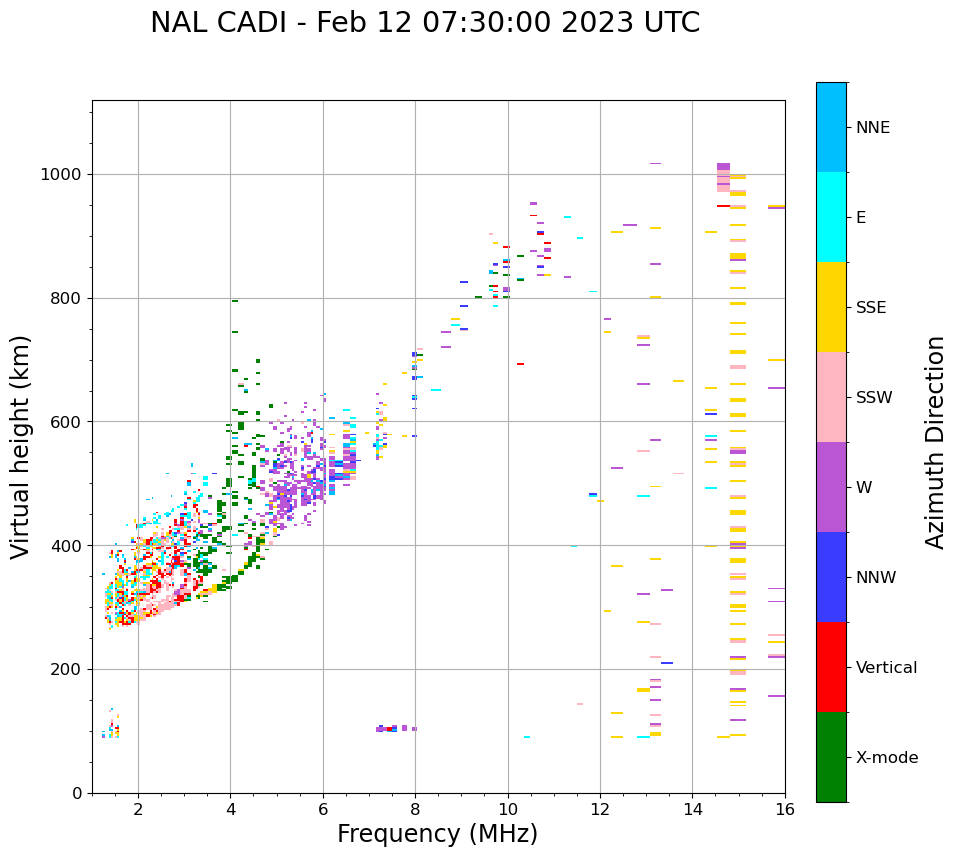 NAL CADI - Feb 12 07:30:00 2023 UTC

Virtual height (km)

1000
800
600
400
200
0

2
4
6
8
10
12
14
16

Frequency (MHz)

NNE
E
SSE
SSW
W
NNW
Vertical
X-mode

Azimuth Direction